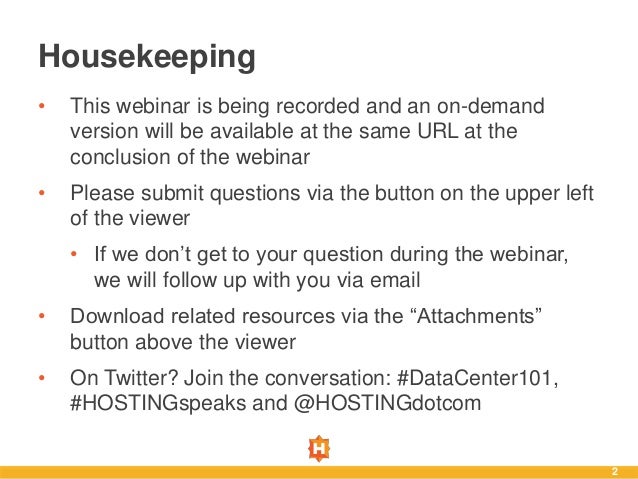 Housekeeping

• This webinar is being recorded and an on-demand version will be available at the same URL at the conclusion of the webinar

• Please submit questions via the button on the upper left of the viewer

• If we don't get to your question during the webinar, we will follow up with you via email

• Download related resources via the "Attachments" button above the viewer

• On Twitter? Join the conversation: #DataCenter101, #HOSTINGspeaks and @HOSTINGdotcom

H

2